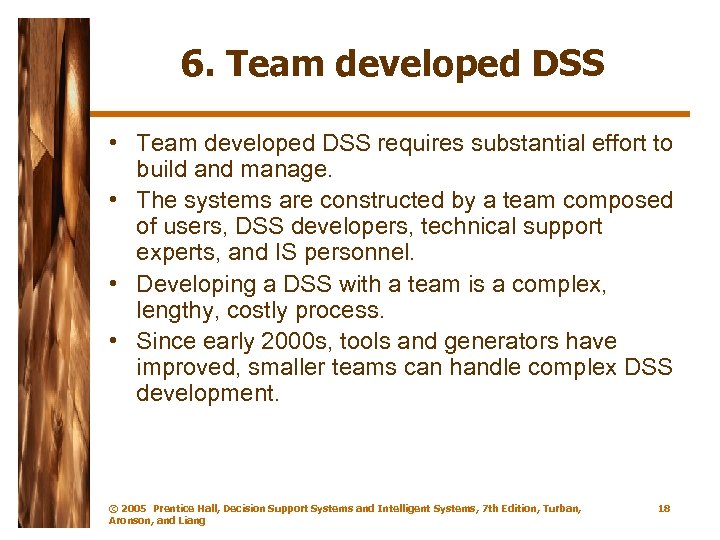 6. Team developed DSS

• Team developed DSS requires substantial effort to build and manage.
• The systems are constructed by a team composed of users, DSS developers, technical support experts, and IS personnel.
• Developing a DSS with a team is a complex, lengthy, costly process.
• Since early 2000s, tools and generators have improved, smaller teams can handle complex DSS development.

© 2005 Prentice Hall, Decision Support Systems and Intelligent Systems, 7th Edition, Turban, Aronson, and Liang

18